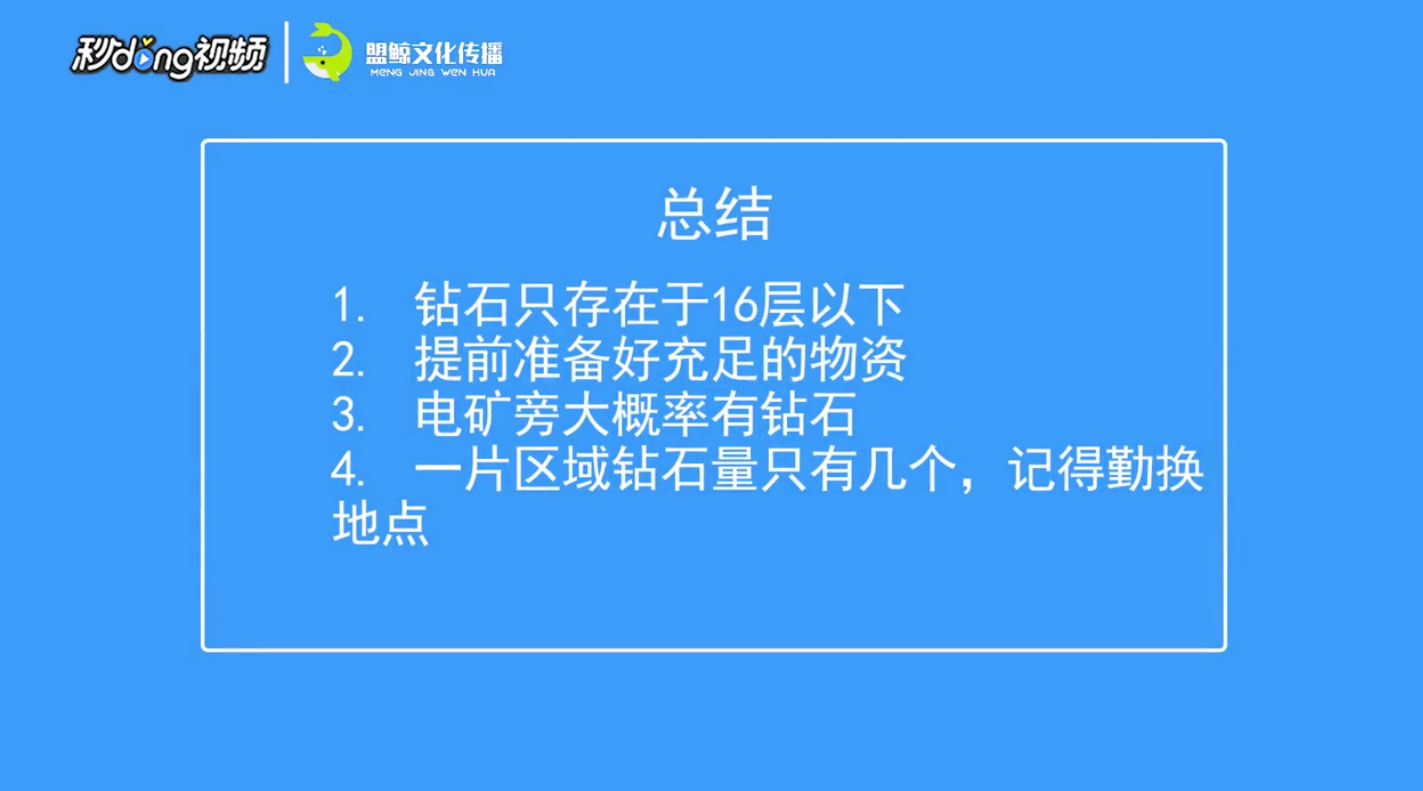 秒dong视频

盟鲸文化传播
MENG JING WEN HUA

总结

1. 钻石只存在于16层以下
2. 提前准备好充足的物资
3. 电矿旁大概率有钻石
4. 一片区域钻石量只有几个，记得勤换地点